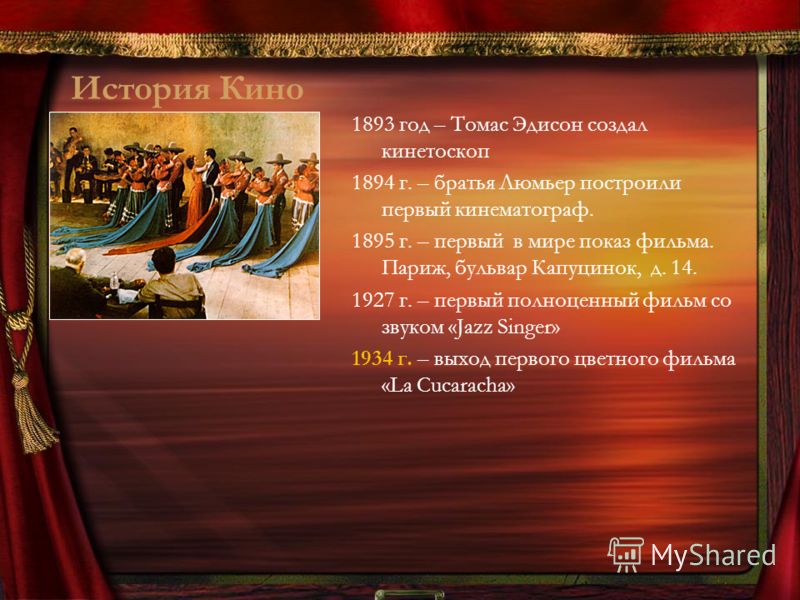 История Кино

1893 год – Томас Эдисон создал кинетоскоп

1894 г. – братья Люмьер построили первый кинематограф.

1895 г. – первый в мире показ фильма. Париж, бульвар Капуцинок, д. 14.

1927 г. – первый полноценный фильм со звуком «Jazz Singer»

1934 г. – выход первого цветного фильма «La Cucaracha»

MyShared